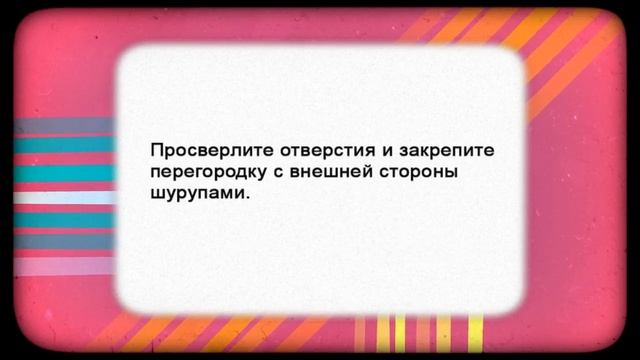 Просверлите отверстия и закрепите перегородку с внешней стороны шурупами.